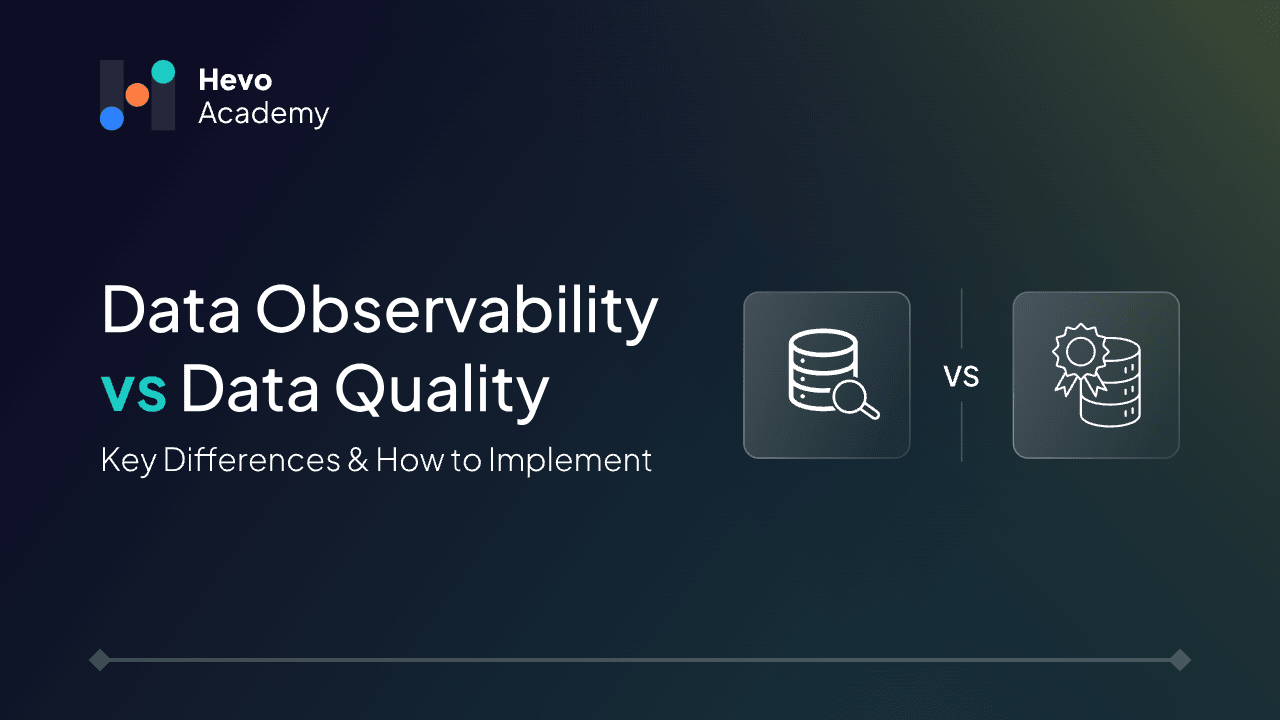 Hevo
Academy

Data Observability
vs Data Quality

Key Differences & How to Implement

VS